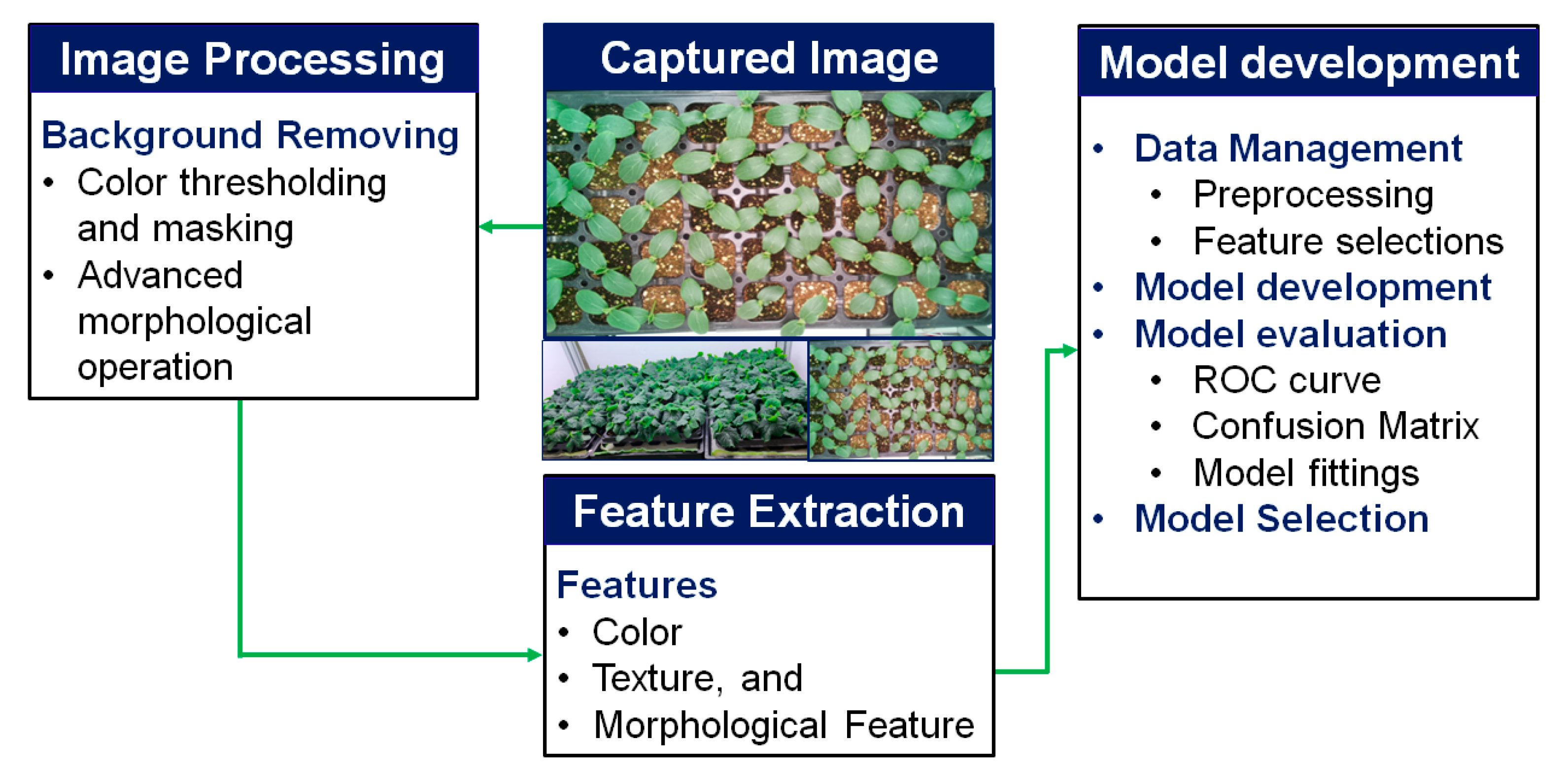 Image Processing

Background Removing
• Color thresholding and masking
• Advanced morphological operation

Captured Image

Feature Extraction

Features
• Color
• Texture, and
• Morphological Feature

Model development

• Data Management
  • Preprocessing
  • Feature selections
• Model development
• Model evaluation
  • ROC curve
  • Confusion Matrix
  • Model fittings
• Model Selection